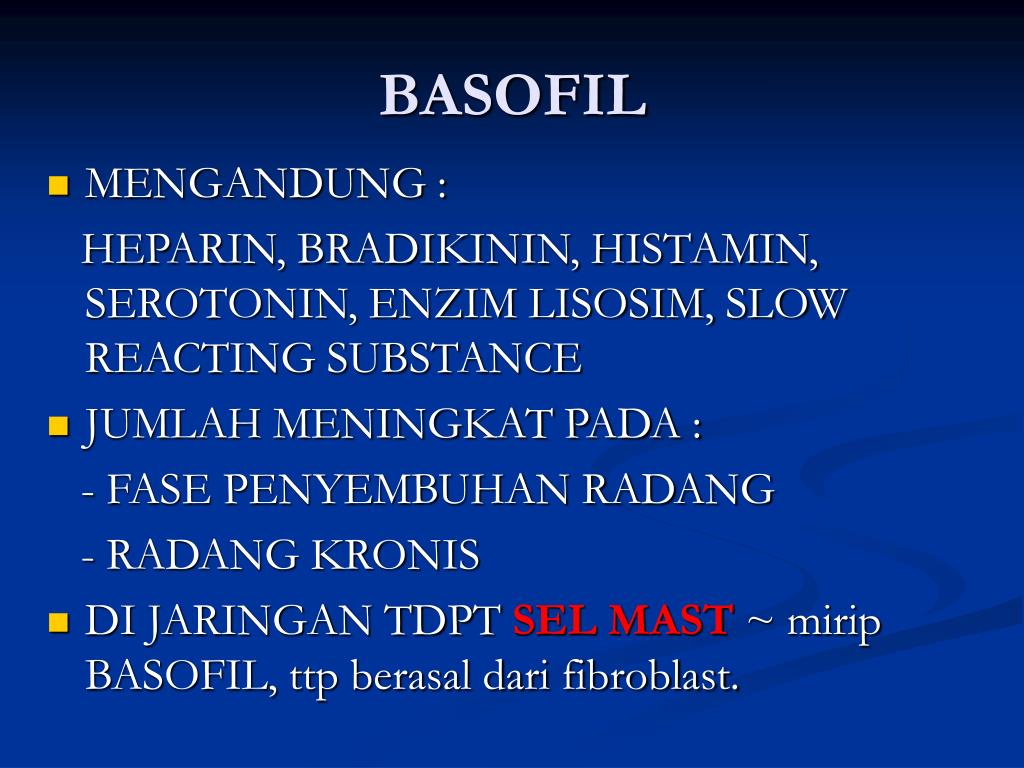 BASOFIL

MENGANDUNG :

HEPARIN, BRADIKININ, HISTAMIN, SEROTONIN, ENZIM LISOSIM, SLOW REACTING SUBSTANCE

JUMLAH MENINGKAT PADA :

- FASE PENYEMBUHAN RADANG

- RADANG KRONIS

DI JARINGAN TDPT SEL MAST ~ mirip BASOFIL, ttp berasal dari fibroblast.